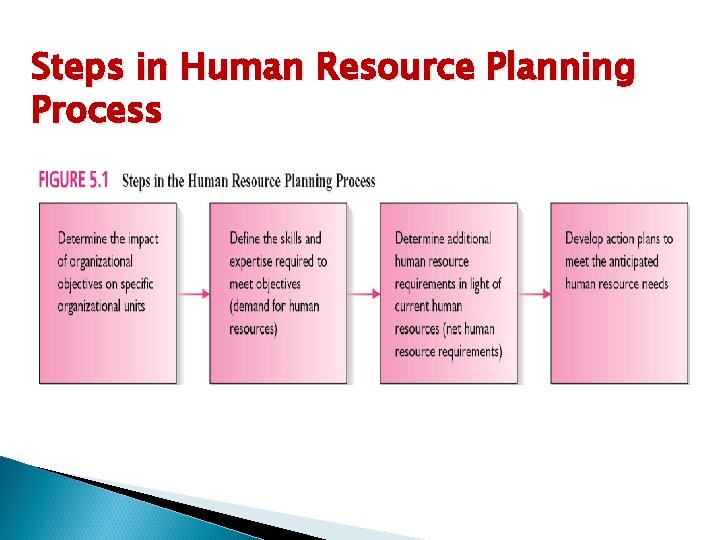 Steps in Human Resource Planning Process

FIGURE 5.1 Steps in the Human Resource Planning Process

Determine the impact of organizational objectives on specific organizational units

Define the skills and expertise required to meet objectives (demand for human resources)

Determine additional human resource requirements in light of current human resources (net human resource requirements)

Develop action plans to meet the anticipated human resource needs